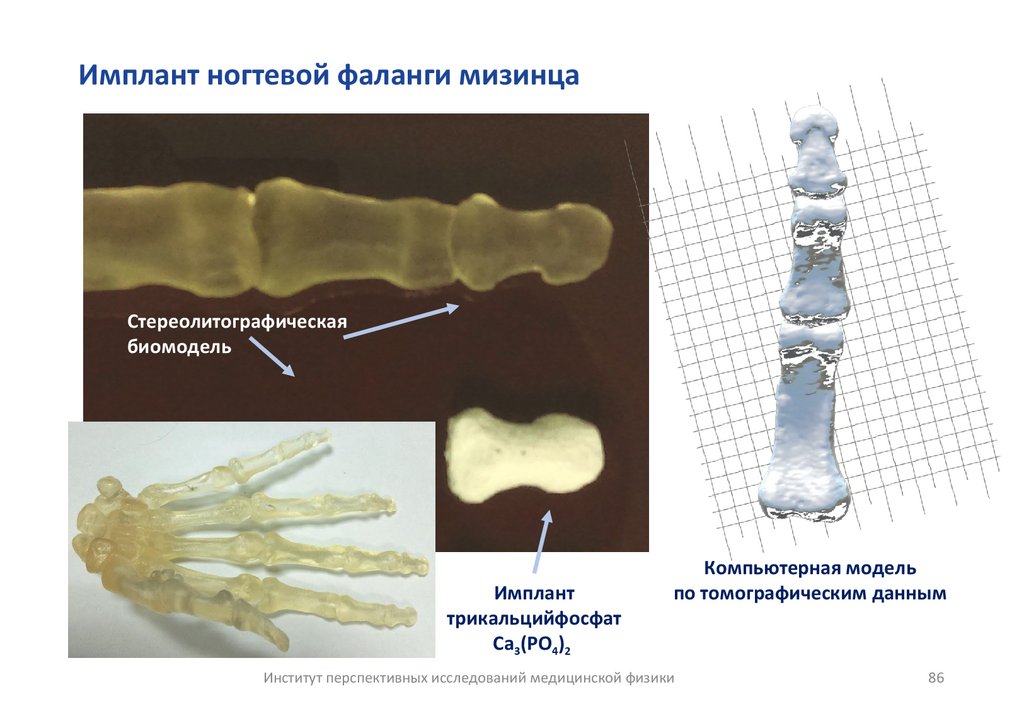 Имплант ногтевой фаланги мизинца

Стереолитографическая биомодель

Имплант трикальцийфосфат $Ca_3(PO_4)_2$

Компьютерная модель по томографическим данным

Институт перспективных исследований медицинской физики

86